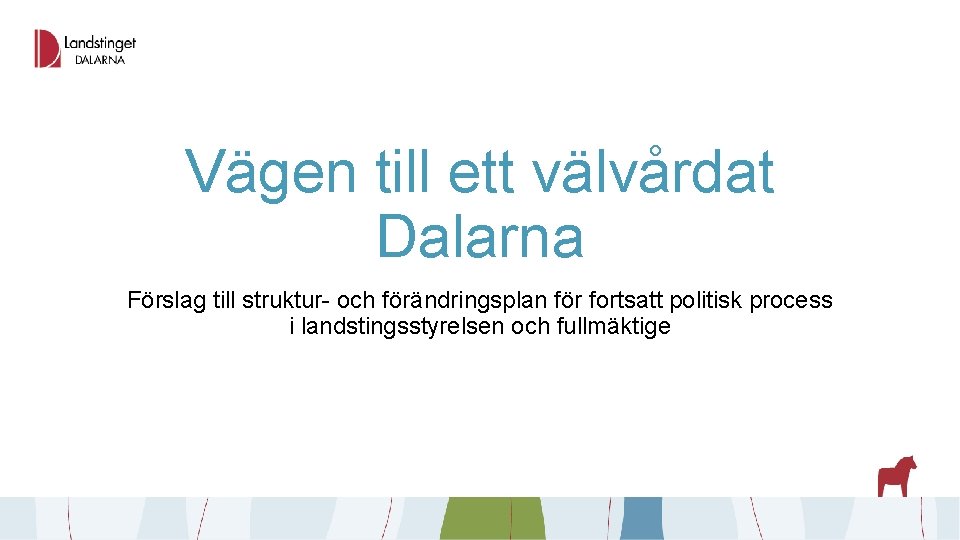 Landstinget
DALARNA

Vägen till ett välvårdat Dalarna

Förslag till struktur- och förändringsplan för fortsatt politisk process i landstingsstyrelsen och fullmäktige